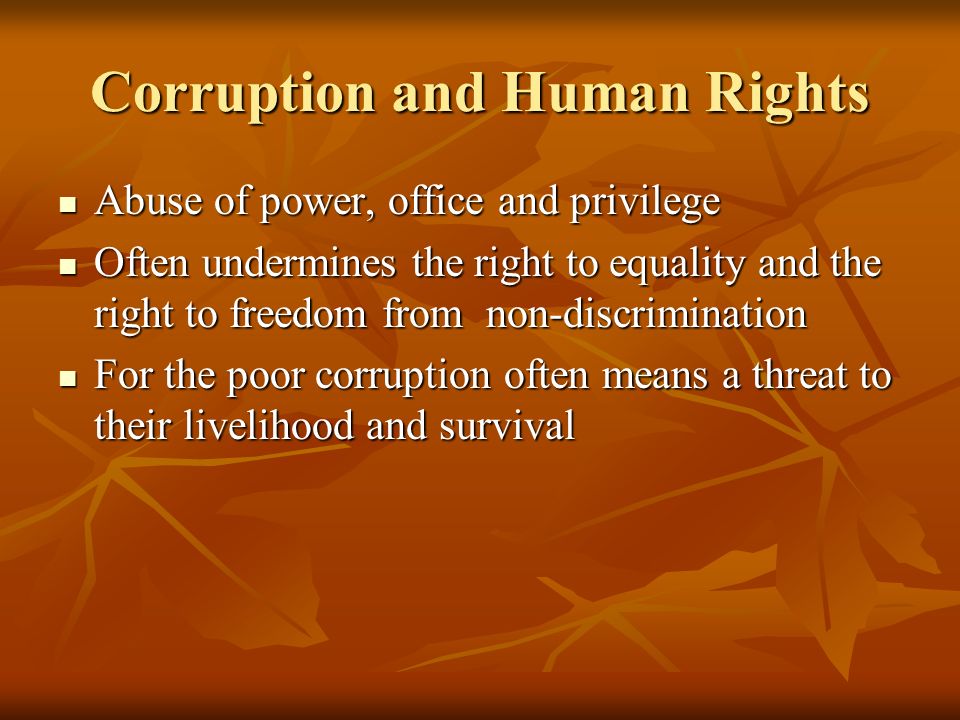 Corruption and Human Rights

- Abuse of power, office and privilege
- Often undermines the right to equality and the right to freedom from non-discrimination
- For the poor corruption often means a threat to their livelihood and survival